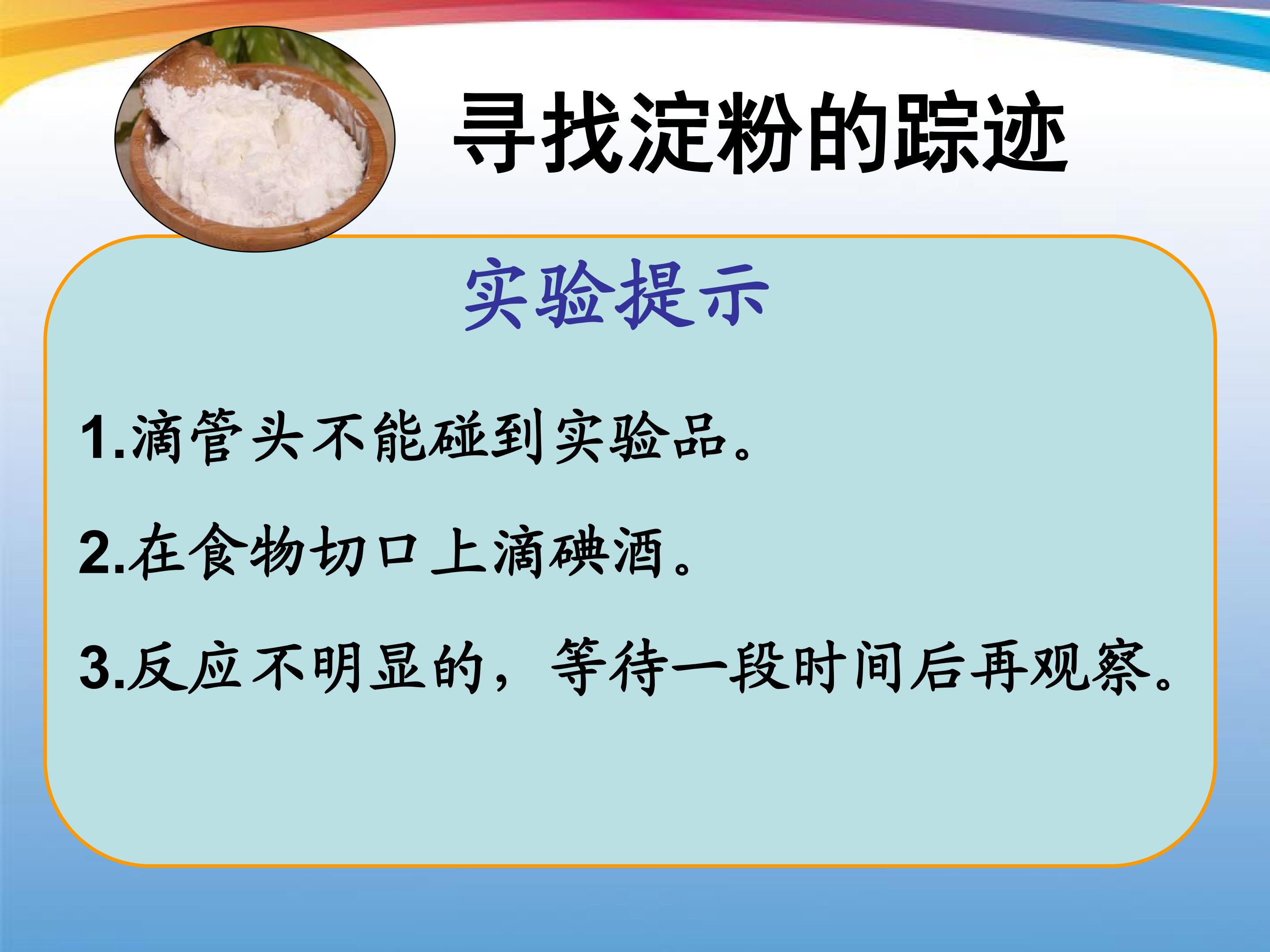 寻找淀粉的踪迹

实验提示

1.滴管头不能碰到实验品。

2.在食物切口上滴碘酒。

3.反应不明显的，等待一段时间后再观察。